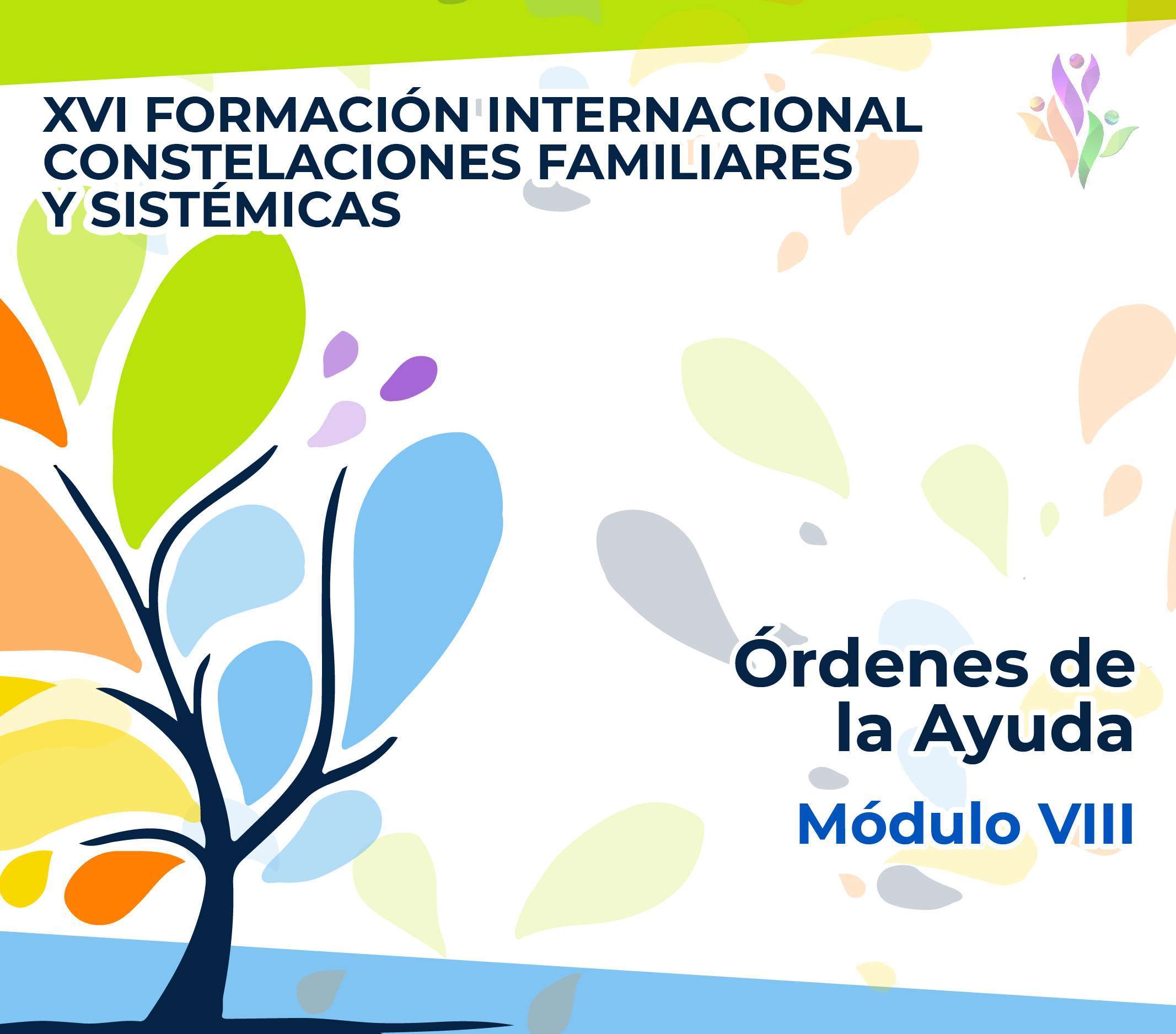 XVI FORMACIÓN INTERNACIONAL
CONSTELACIONES FAMILIARES
Y SISTÉMICAS

Órdenes de
la Ayuda

Módulo VIII